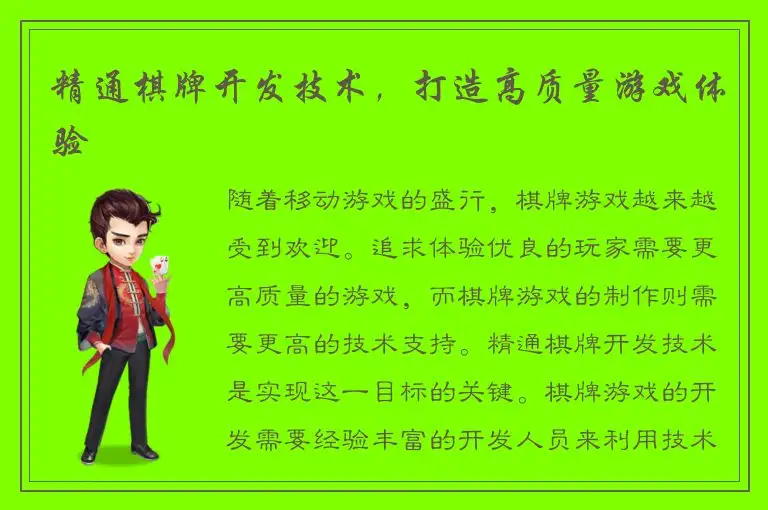 精通棋牌开发技术，打造高质量游戏体验

随着移动游戏的盛行，棋牌游戏越来越受到欢迎。追求体验优良的玩家需要更高质量的游戏，而棋牌游戏的制作则需要更高的技术支持。精通棋牌开发技术是实现这一目标的关键。棋牌游戏的开发需要经验丰富的开发人员来利用技术